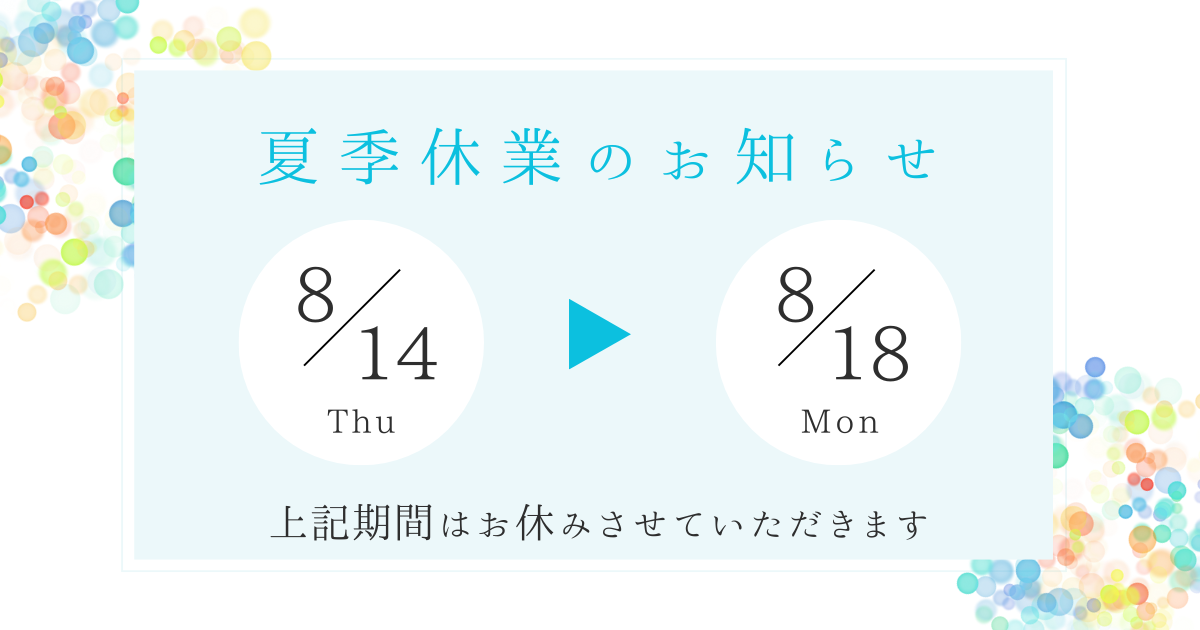 夏季休業のお知らせ

8/14
Thu

8/18
Mon

上記期間はお休みさせていただきます